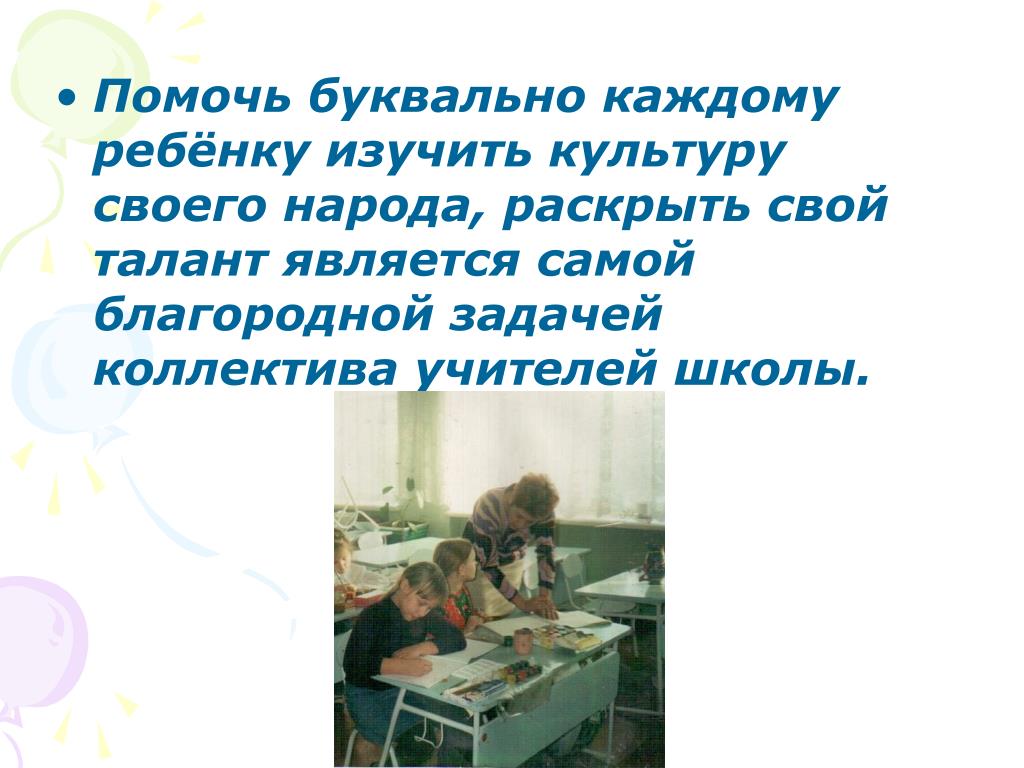 • Помочь буквально каждому ребёнку изучить культуру своего народа, раскрыть свой талант является самой благородной задачей коллектива учителей школы.